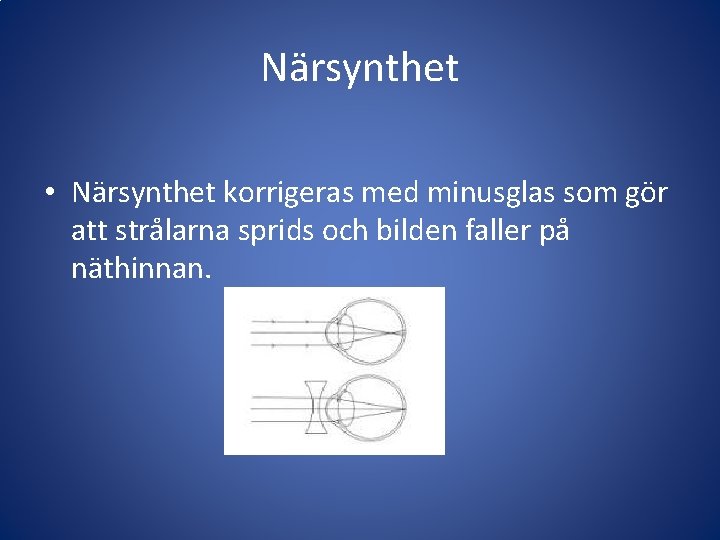 Närsynthet

• Närsynthet korrigeras med minusglas som gör att strålarna sprids och bilden faller på näthinnan.